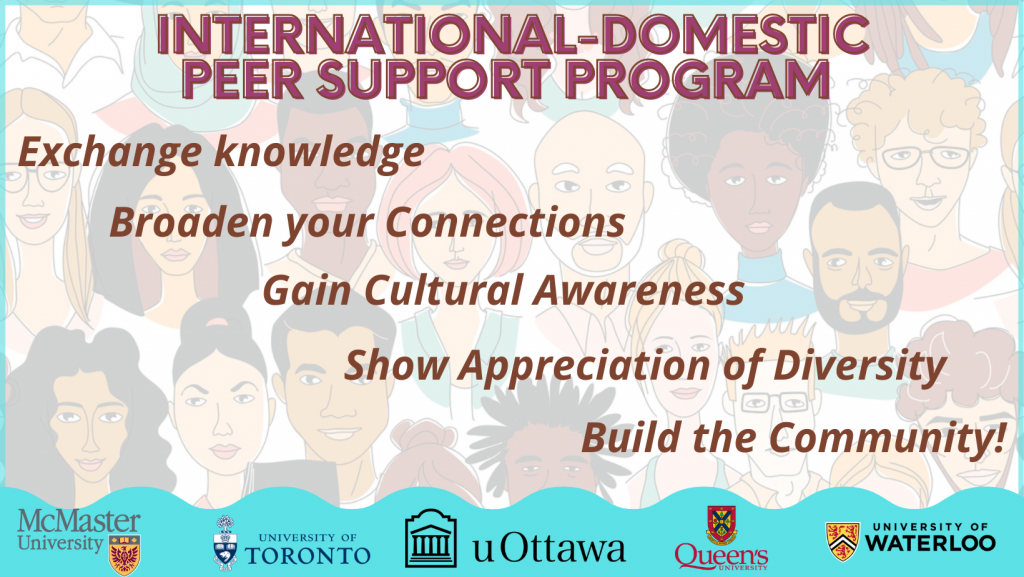 INTERNATIONAL-DOMESTIC PEER SUPPORT PROGRAM

Exchange knowledge

Broaden your Connections

Gain Cultural Awareness

Show Appreciation of Diversity

Build the Community!

McMaster University

UNIVERSITY OF TORONTO

uOttawa

Queen's UNIVERSITY

UNIVERSITY OF WATERLOO